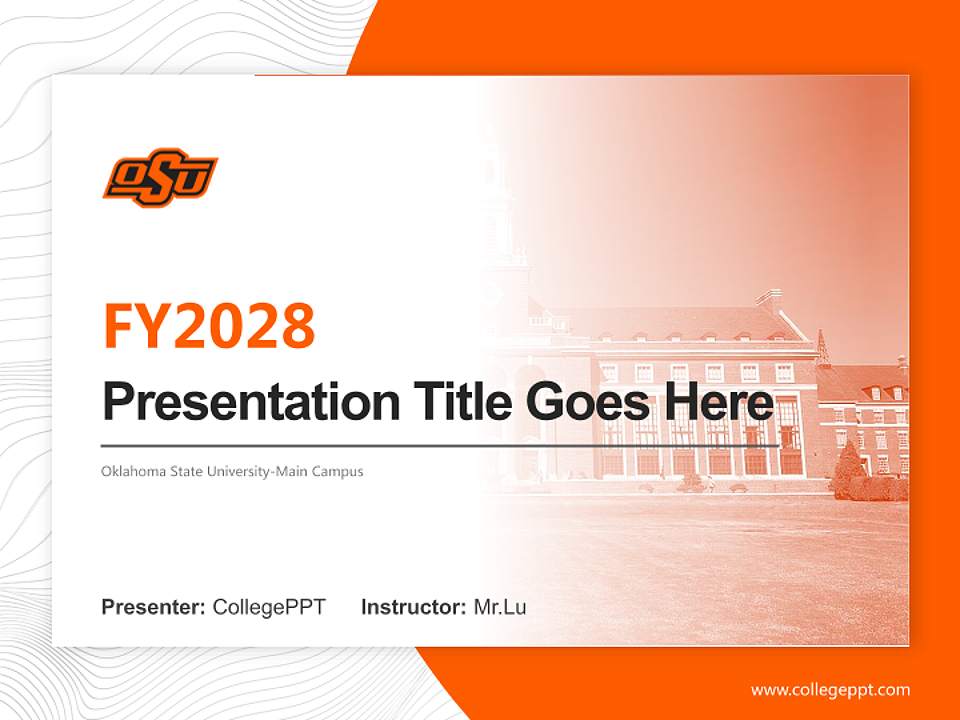 OSU

FY2028

Presentation Title Goes Here

Oklahoma State University-Main Campus

Presenter: CollegePPT Instructor: Mr.Lu

www.collegeppt.com